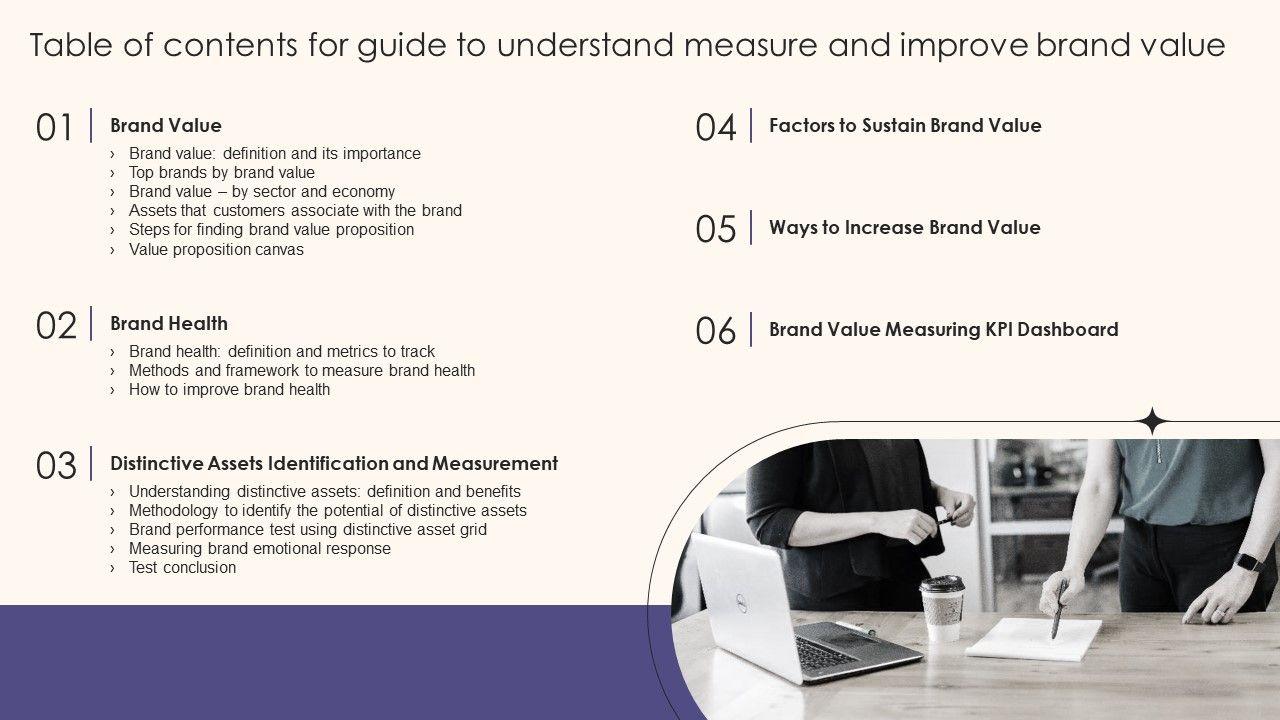 Table of contents for guide to understand measure and improve brand value

01 Brand Value
› Brand value: definition and its importance
› Top brands by brand value
› Brand value – by sector and economy
› Assets that customers associate with the brand
› Steps for finding brand value proposition
› Value proposition canvas

02 Brand Health
› Brand health: definition and metrics to track
› Methods and framework to measure brand health
› How to improve brand health

03 Distinctive Assets Identification and Measurement
› Understanding distinctive assets: definition and benefits
› Methodology to identify the potential of distinctive assets
› Brand performance test using distinctive asset grid
› Measuring brand emotional response
› Test conclusion

04 Factors to Sustain Brand Value

05 Ways to Increase Brand Value

06 Brand Value Measuring KPI Dashboard